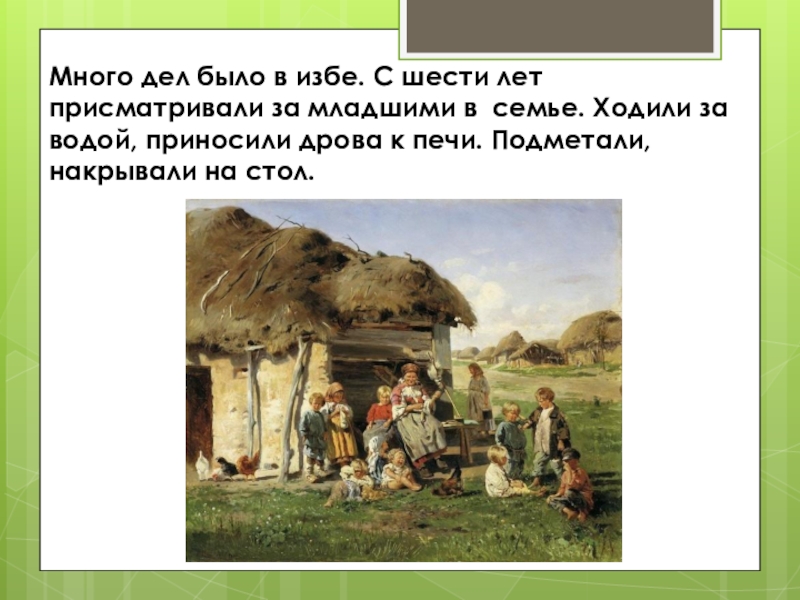 Много дел было в избе. С шести лет присматривали за младшими в семье. Ходили за водой, приносили дрова к печи. Подметали, накрывали на стол.